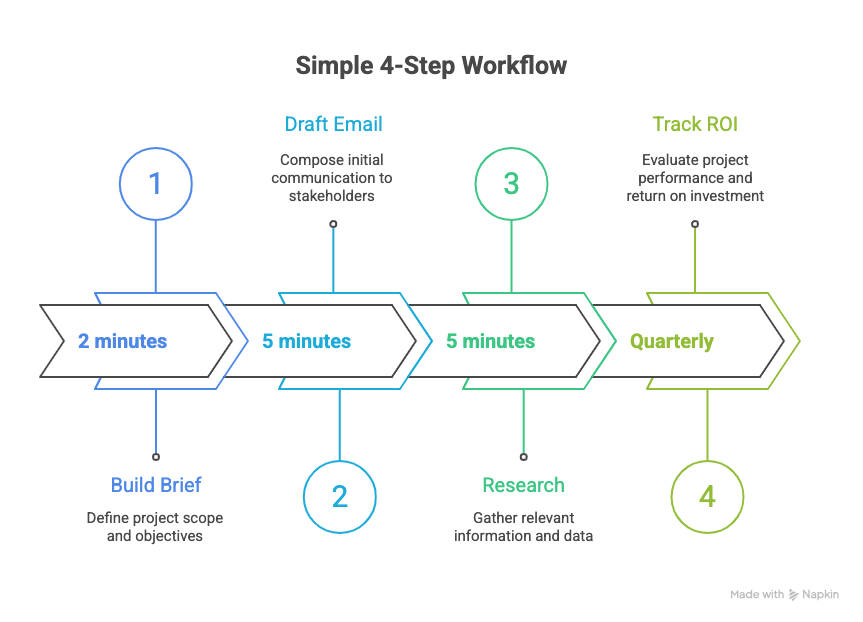 Simple 4-Step Workflow

1

2 minutes

Build Brief

Define project scope and objectives

Draft Email

Compose initial communication to stakeholders

5 minutes

2

3

5 minutes

Research

Gather relevant information and data

Track ROI

Evaluate project performance and return on investment

Quarterly

4

Made with Napkin